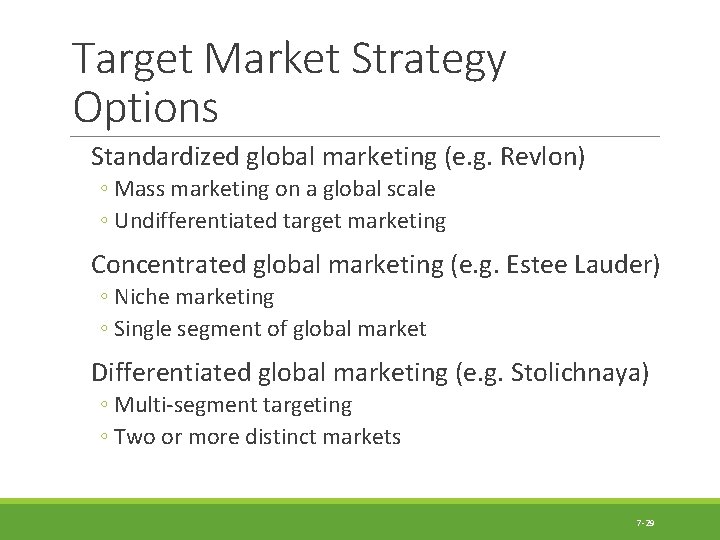 Target Market Strategy Options

Standardized global marketing (e.g. Revlon)
◦ Mass marketing on a global scale
◦ Undifferentiated target marketing

Concentrated global marketing (e.g. Estee Lauder)
◦ Niche marketing
◦ Single segment of global market

Differentiated global marketing (e.g. Stolichnaya)
◦ Multi-segment targeting
◦ Two or more distinct markets

7-29